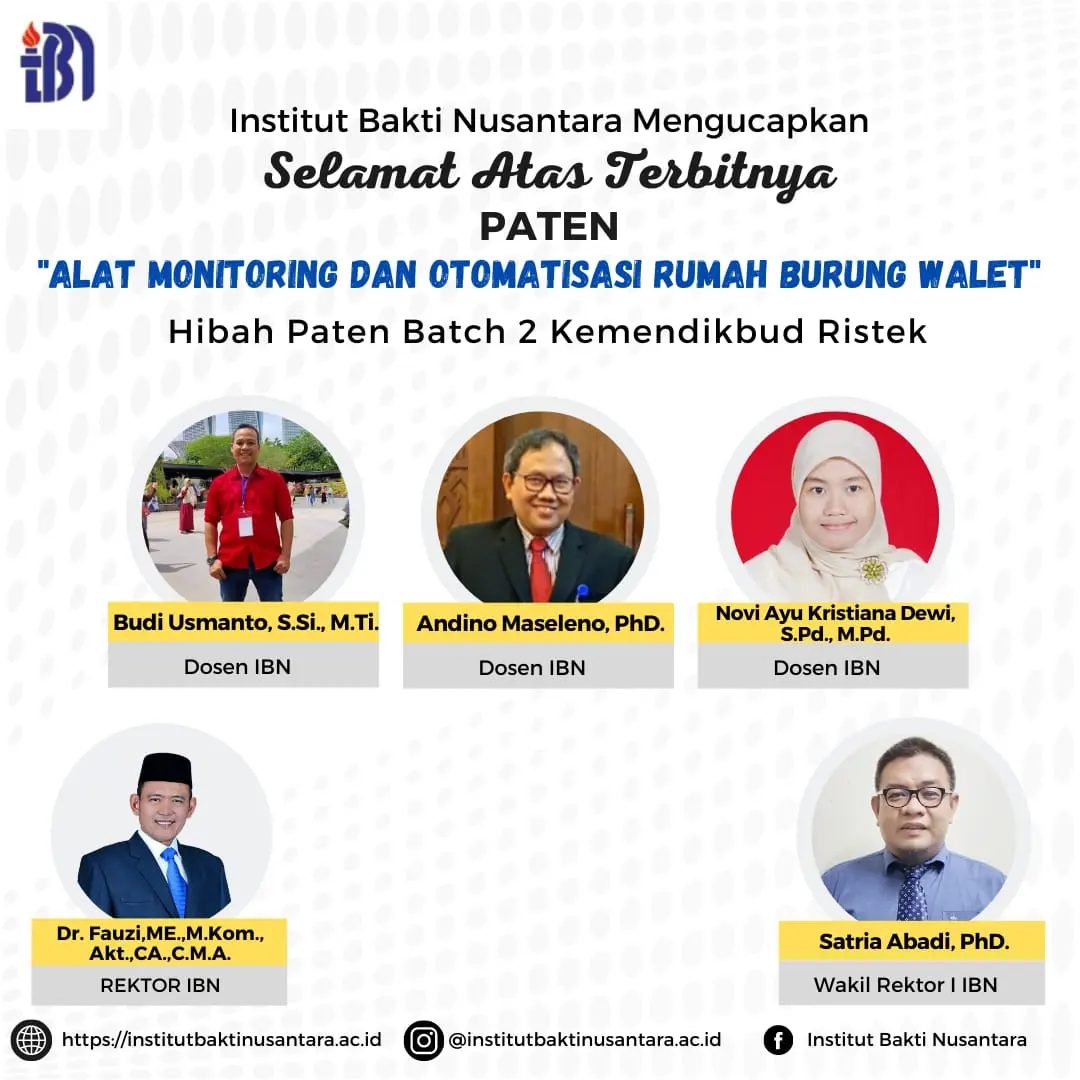 iBN

Institut Bakti Nusantara Mengucapkan
Selamat Atas Terbitnya
PATEN
"ALAT MONITORING DAN OTOMATISASI RUMAH BURUNG WALET"
Hibah Paten Batch 2 Kemendikbud Ristek

Budi Usmanto, S.Si., M.Ti.
Dosen IBN

Andino Maseleno, PhD.
Dosen IBN

Novi Ayu Kristiana Dewi, S.Pd., M.Pd.
Dosen IBN

Dr. Fauzi,ME.,M.Kom., Akt.,CA.,C.M.A.
REKTOR IBN

Satria Abadi, PhD.
Wakil Rektor I IBN

https://institutbaktinusantara.ac.id
@institutbaktinusantara.ac.id
Institut Bakti Nusantara